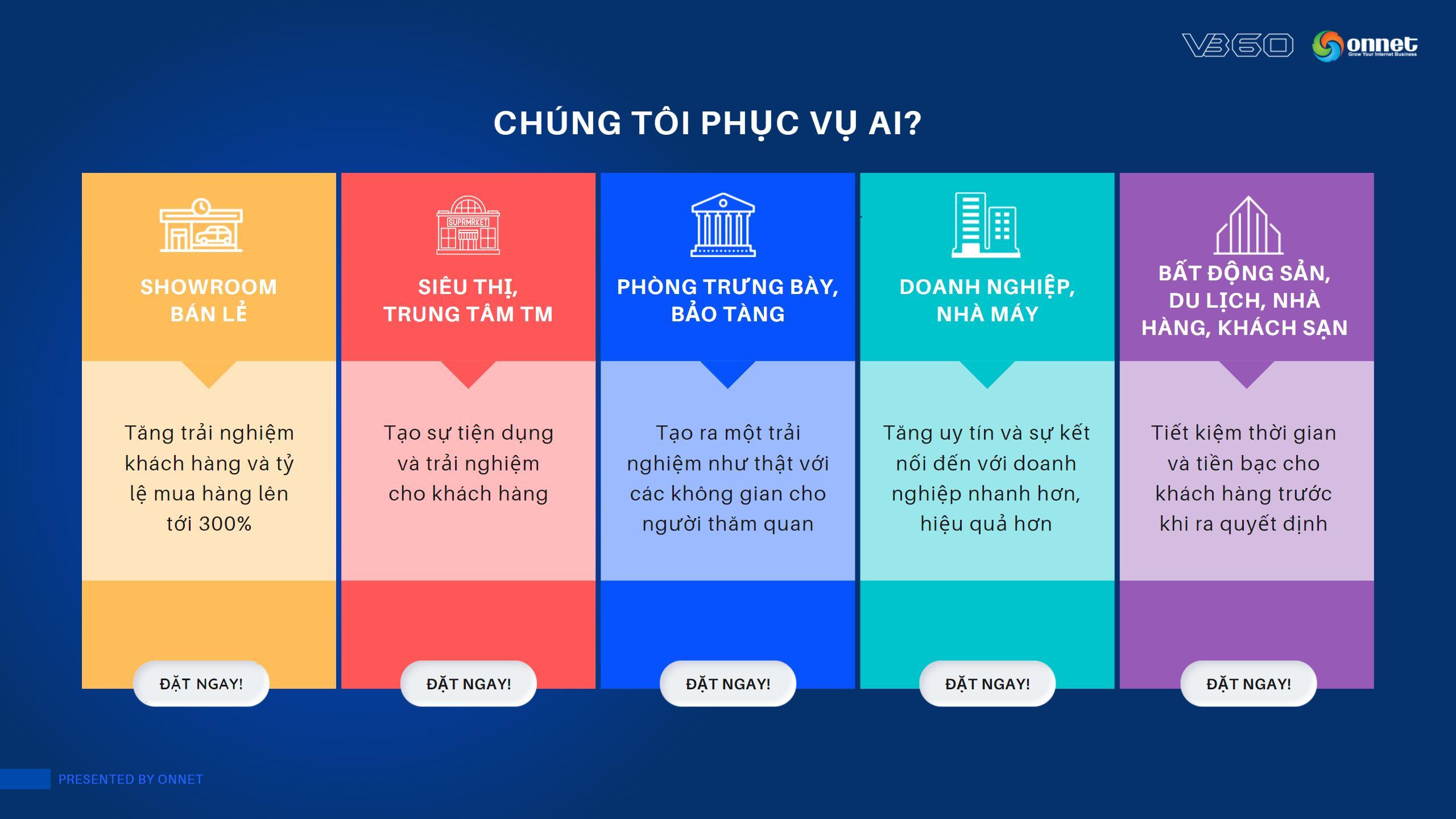 V360 onnet Grow Your Internet Business

CHÚNG TÔI PHỤC VỤ AI?

SUPRMRKET

SHOWROOM BÁN LẺ

Tăng trải nghiệm khách hàng và tỷ lệ mua hàng lên tới 300%

ĐẶT NGAY!

SIÊU THỊ, TRUNG TÂM TM

Tạo sự tiện dụng và trải nghiệm cho khách hàng

ĐẶT NGAY!

PHÒNG TRƯNG BÀY, BẢO TÀNG

Tạo ra một trải nghiệm như thật với các không gian cho người thăm quan

ĐẶT NGAY!

DOANH NGHIỆP, NHÀ MÁY

Tăng uy tín và sự kết nối đến với doanh nghiệp nhanh hơn, hiệu quả hơn

ĐẶT NGAY!

BẤT ĐỘNG SẢN, DU LỊCH, NHÀ HÀNG, KHÁCH SẠN

Tiết kiệm thời gian và tiền bạc cho khách hàng trước khi ra quyết định

ĐẶT NGAY!

PRESENTED BY ONNET